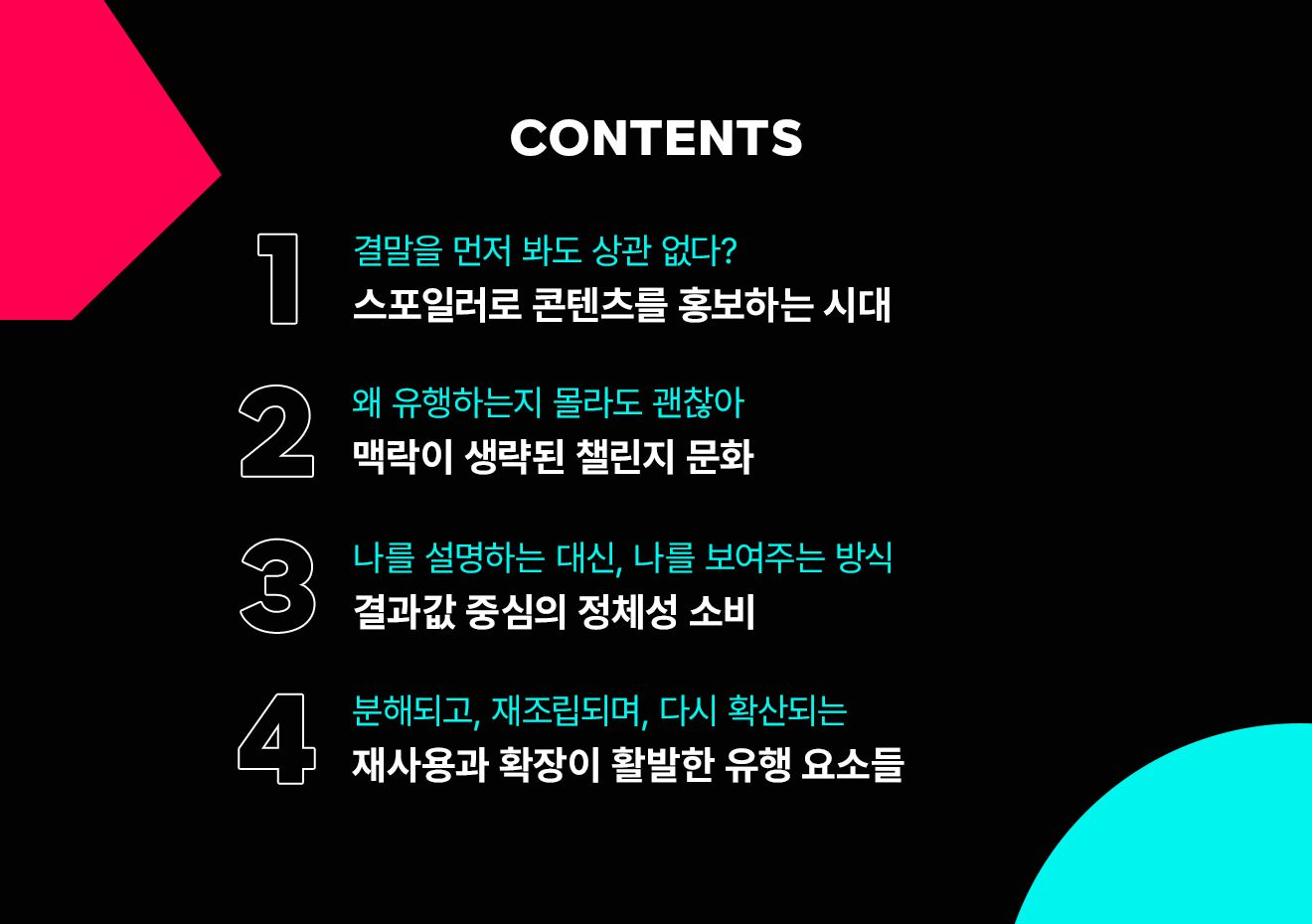 CONTENTS

1
결말을 먼저 봐도 상관 없다?
스포일러로 콘텐츠를 홍보하는 시대

2
왜 유행하는지 몰라도 괜찮아
맥락이 생략된 챌린지 문화

3
나를 설명하는 대신, 나를 보여주는 방식
결과값 중심의 정체성 소비

4
분해되고, 재조립되며, 다시 확산되는
재사용과 확장이 활발한 유행 요소들